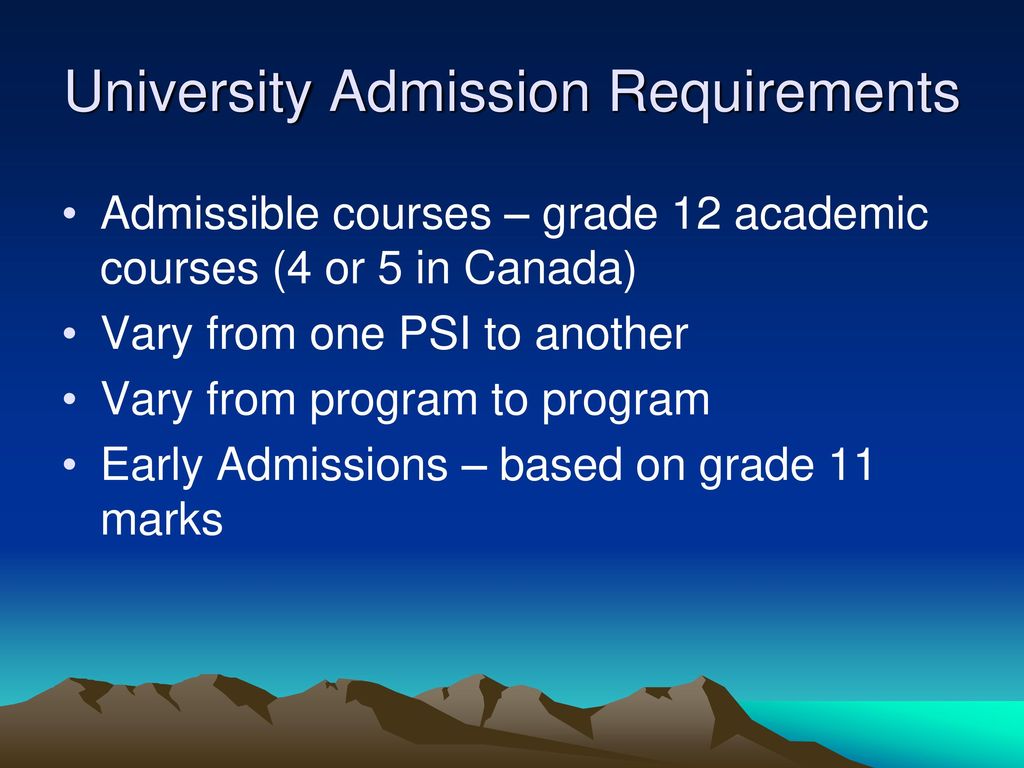 University Admission Requirements

• Admissible courses – grade 12 academic courses (4 or 5 in Canada)
• Vary from one PSI to another
• Vary from program to program
• Early Admissions – based on grade 11 marks